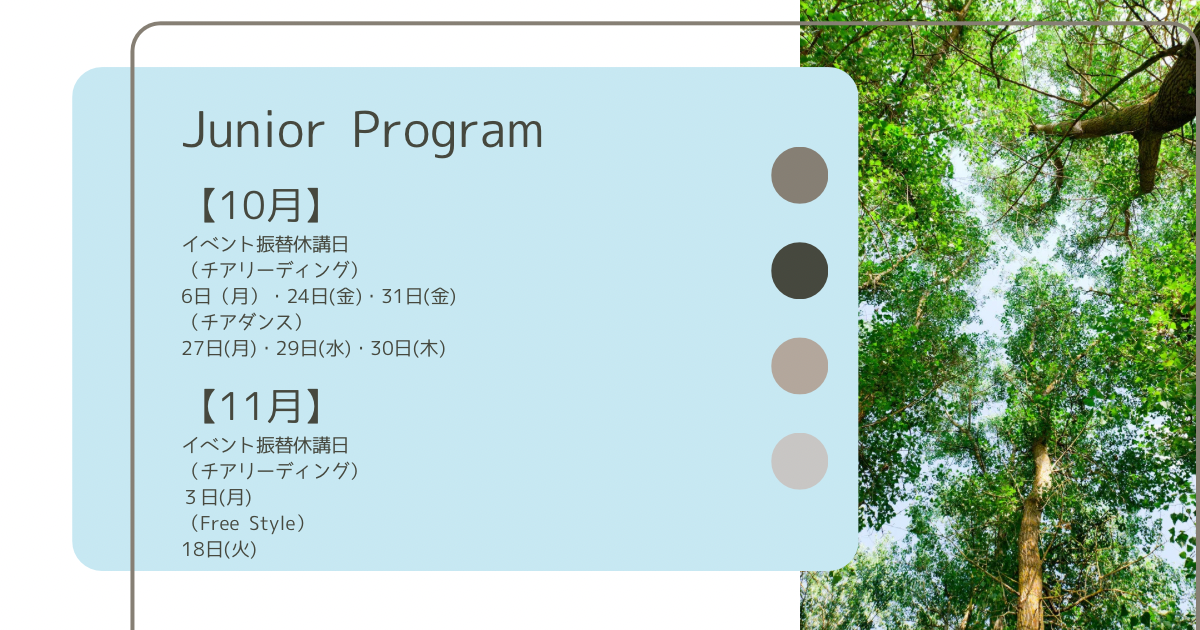 Junior Program

【10月】
イベント振替休講日
（チアリーディング）
6日（月）・24日(金)・31日(金)
（チアダンス）
27日(月)・29日(水)・30日(木)

【11月】
イベント振替休講日
（チアリーディング）
３日(月)
（Free Style）
18日(火)